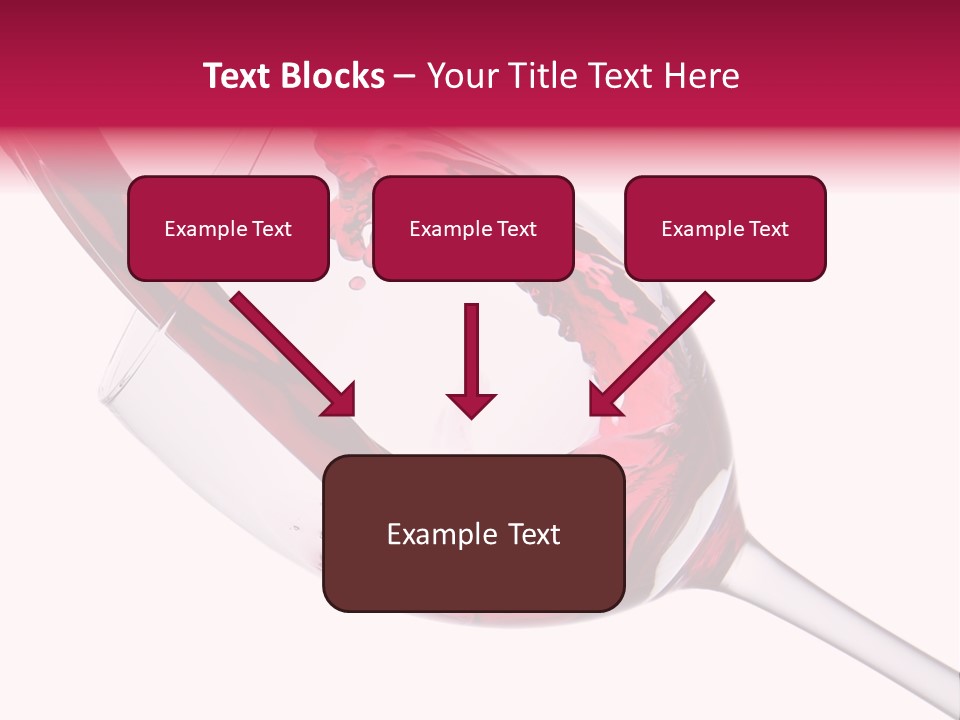 Text Blocks – Your Title Text Here

Example Text

Example Text

Example Text

Example Text